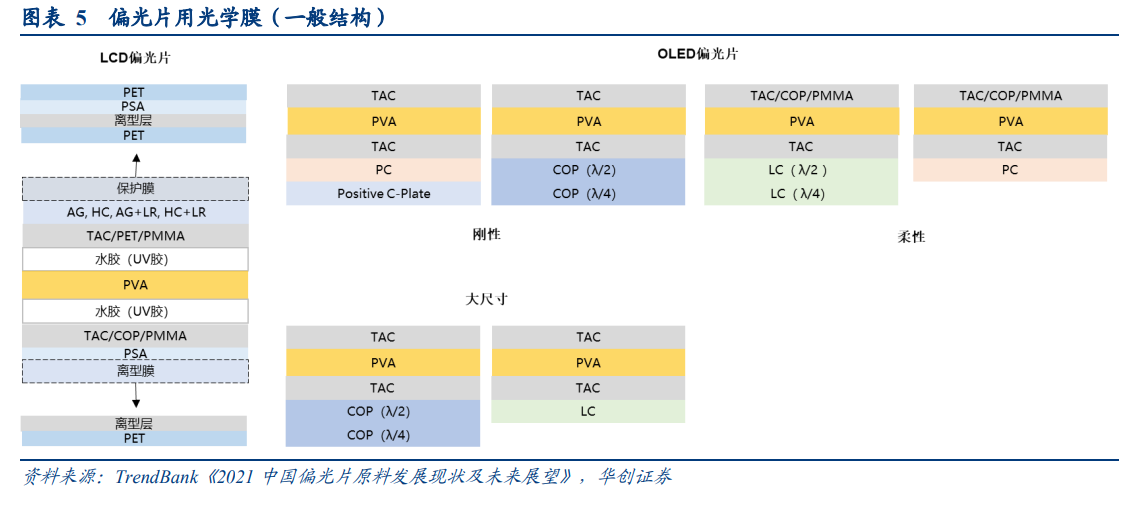 图表 5 偏光片用光学膜（一般结构）

LCD偏光片

PET
PSA
离型层
PET

保护膜
AG, HC, AG+LR, HC+LR
TAC/PET/PMMA
水胶（UV胶）
PVA
水胶（UV胶）
TAC/COP/PMMA
PSA
离型膜

离型层
PET

OLED偏光片

TAC
PVA
TAC
PC
Positive C-Plate

TAC
PVA
TAC
COP（λ/2）
COP（λ/4）

刚性

TAC/COP/PMMA
PVA
TAC
LC（λ/2）
LC（λ/4）

TAC/COP/PMMA
PVA
TAC
PC

柔性

大尺寸

TAC
PVA
TAC
COP（λ/2）
COP（λ/4）

TAC
PVA
TAC
LC

资料来源：TrendBank《2021 中国偏光片原料发展现状及未来展望》，华创证券